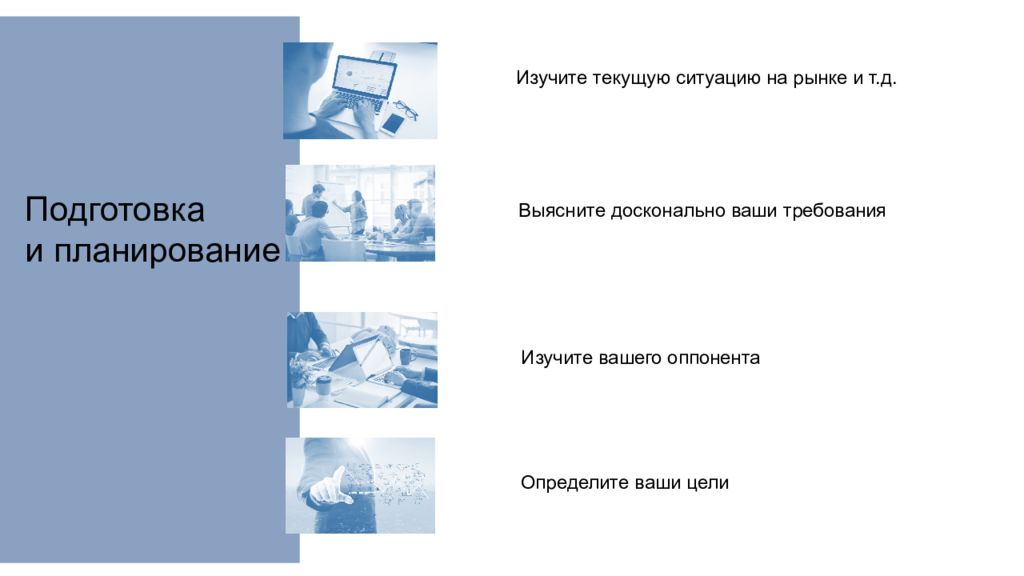 Подготовка
и планирование

Изучите текущую ситуацию на рынке и т.д.

Выясните досконально ваши требования

Изучите вашего оппонента

Определите ваши цели